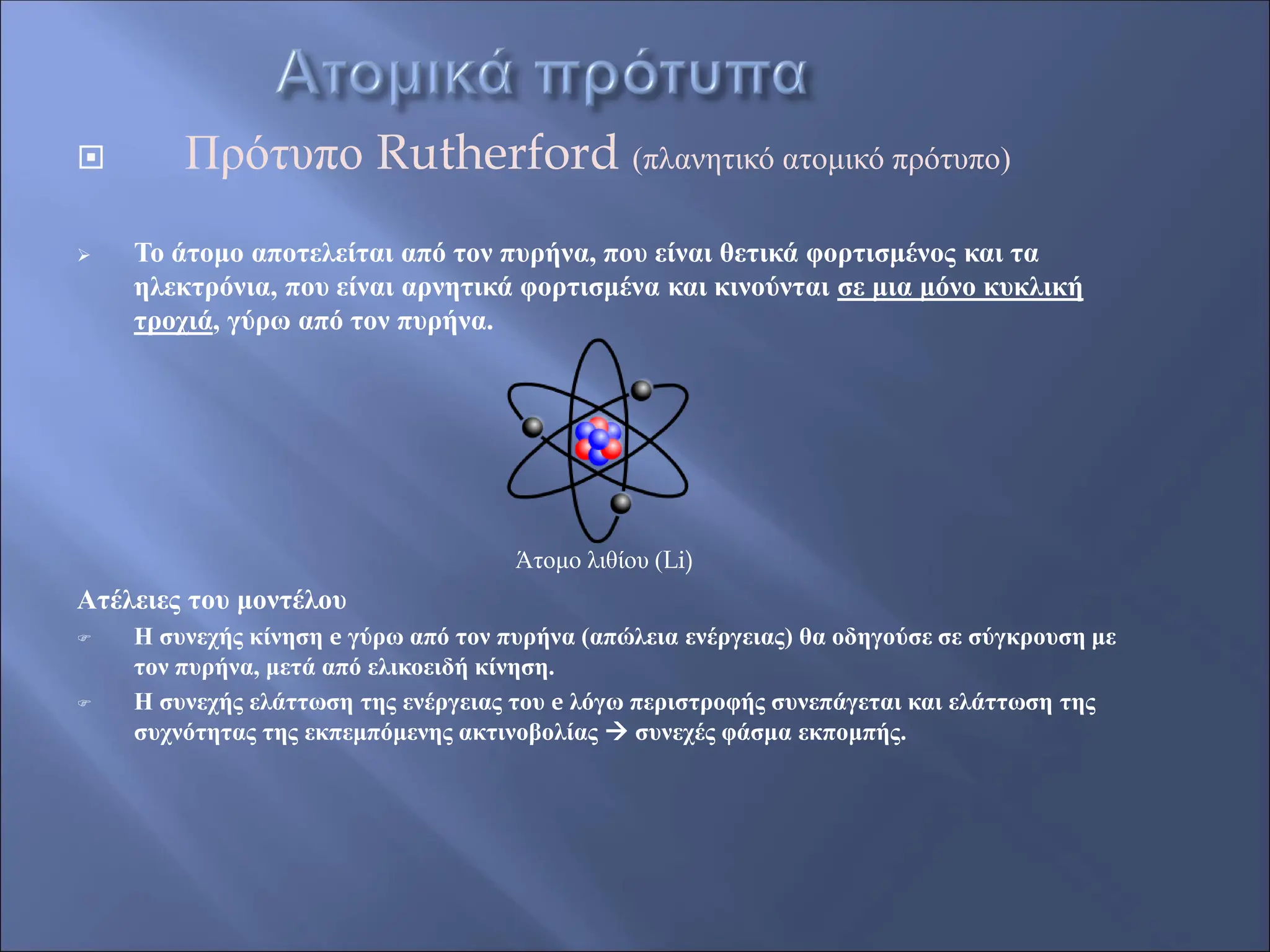 Ατομικά πρότυπα

Πρότυπο Rutherford (πλανητικό ατομικό πρότυπο)

Το άτομο αποτελείται από τον πυρήνα, που είναι θετικά φορτισμένος και τα ηλεκτρόνια, που είναι αρνητικά φορτισμένα και κινούνται σε μια μόνο κυκλική τροχιά, γύρω από τον πυρήνα.

Άτομο λιθίου (Li)

Ατέλειες του μοντέλου

Η συνεχής κίνηση e γύρω από τον πυρήνα (απώλεια ενέργειας) θα οδηγούσε σε σύγκρουση με τον πυρήνα, μετά από ελικοειδή κίνηση.

Η συνεχής ελάττωση της ενέργειας του e λόγω περιστροφής συνεπάγεται και ελάττωση της συχνότητας της εκπεμπόμενης ακτινοβολίας → συνεχές φάσμα εκπομπής.